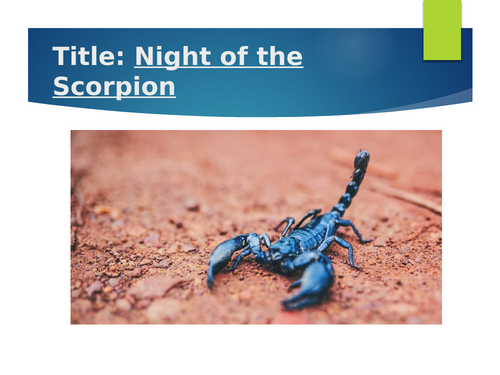 Title: Night of the Scorpion